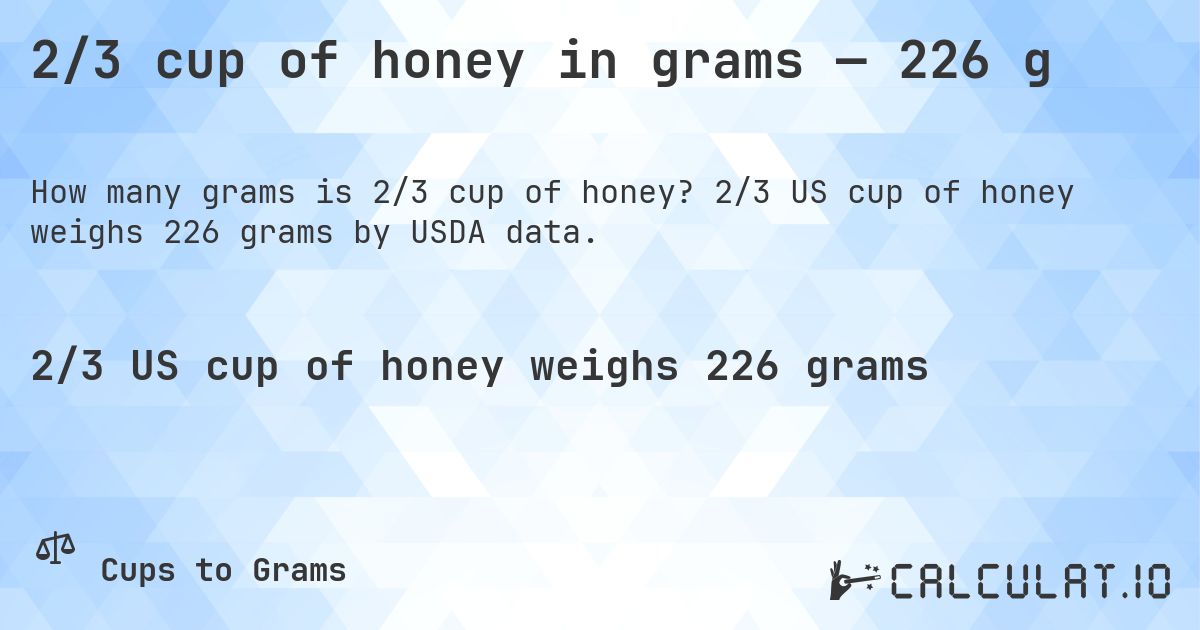 2/3 cup of honey in grams — 226 g

How many grams is 2/3 cup of honey? 2/3 US cup of honey weighs 226 grams by USDA data.

2/3 US cup of honey weighs 226 grams

Cups to Grams

CALCULAT.IO